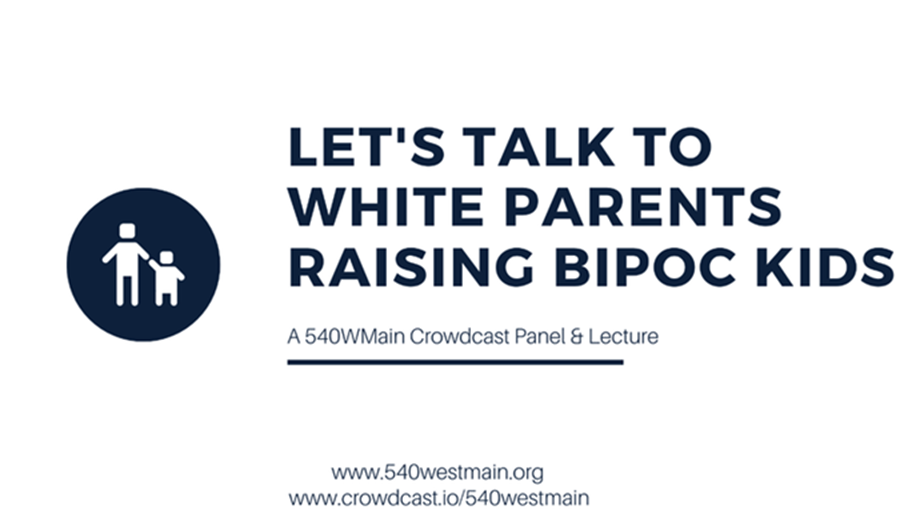 LET'S TALK TO WHITE PARENTS RAISING BIPOC KIDS

A 540WMain Crowdcast Panel & Lecture

www.540westmain.org
www.crowdcast.io/540westmain